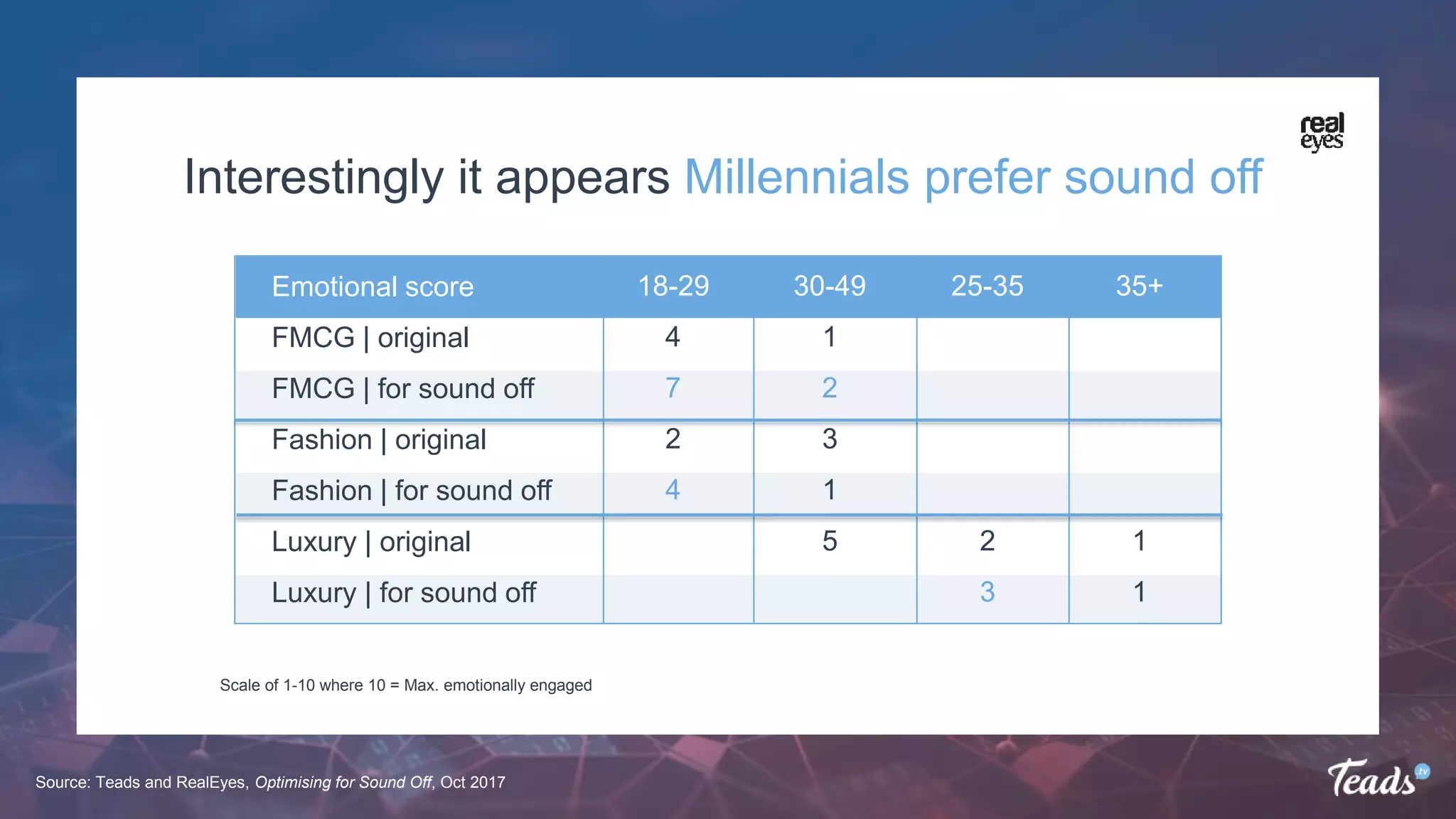 real eyes

Interestingly it appears Millennials prefer sound off

| Emotional score | 18-29 | 30-49 | 25-35 | 35+ |
|---|---|---|---|---|
| FMCG \| original | 4 | 1 | | |
| FMCG \| for sound off | 7 | 2 | | |
| Fashion \| original | 2 | 3 | | |
| Fashion \| for sound off | 4 | 1 | | |
| Luxury \| original | | 5 | 2 | 1 |
| Luxury \| for sound off | | | 3 | 1 |

Scale of 1-10 where 10 = Max. emotionally engaged

Source: Teads and RealEyes, Optimising for Sound Off, Oct 2017

Teads .tv